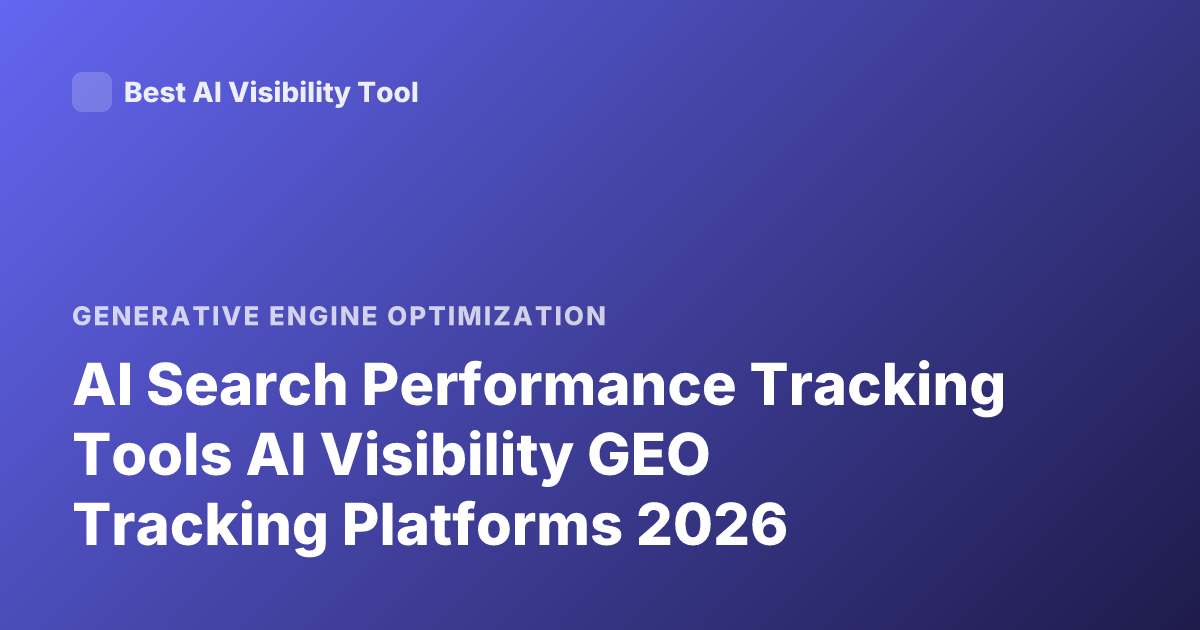 Best AI Visibility Tool

GENERATIVE ENGINE OPTIMIZATION

AI Search Performance Tracking Tools AI Visibility GEO Tracking Platforms 2026